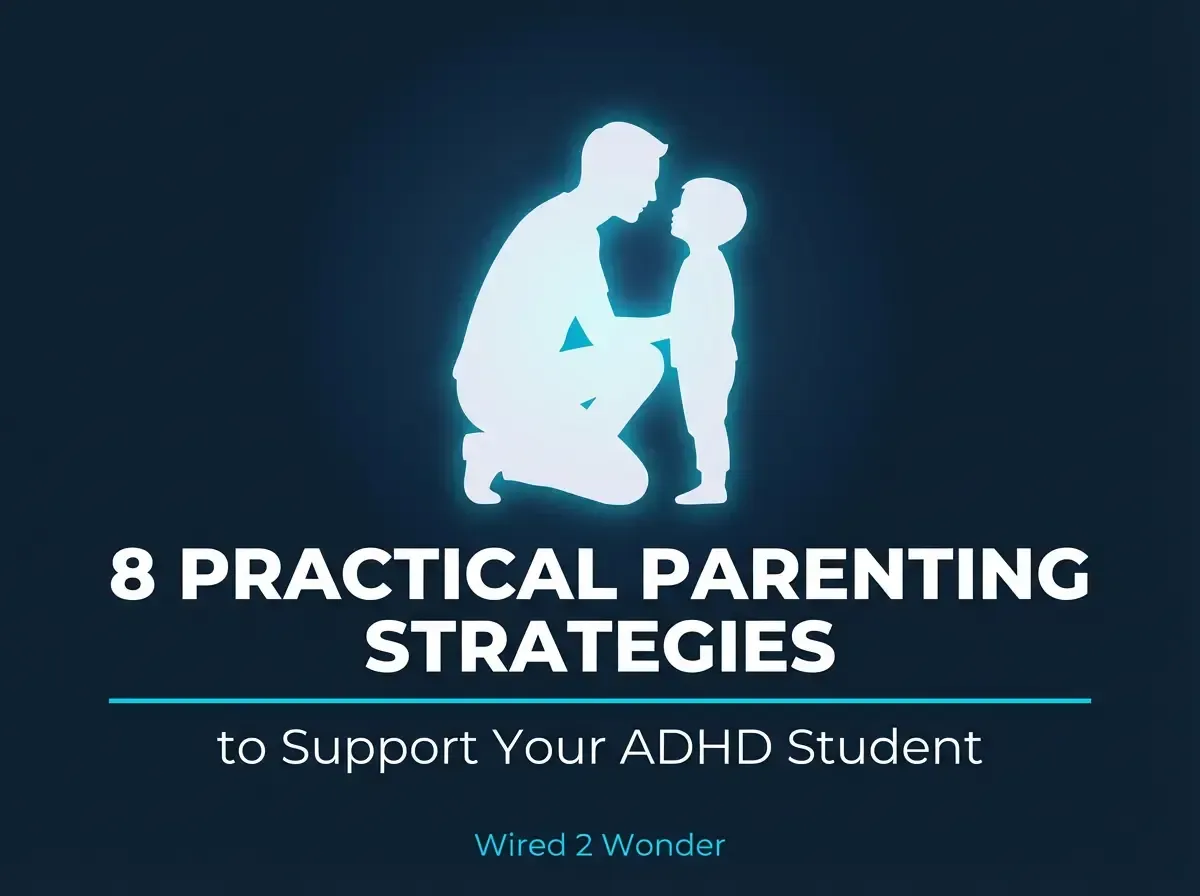 8 PRACTICAL PARENTING STRATEGIES

to Support Your ADHD Student

Wired 2 Wonder